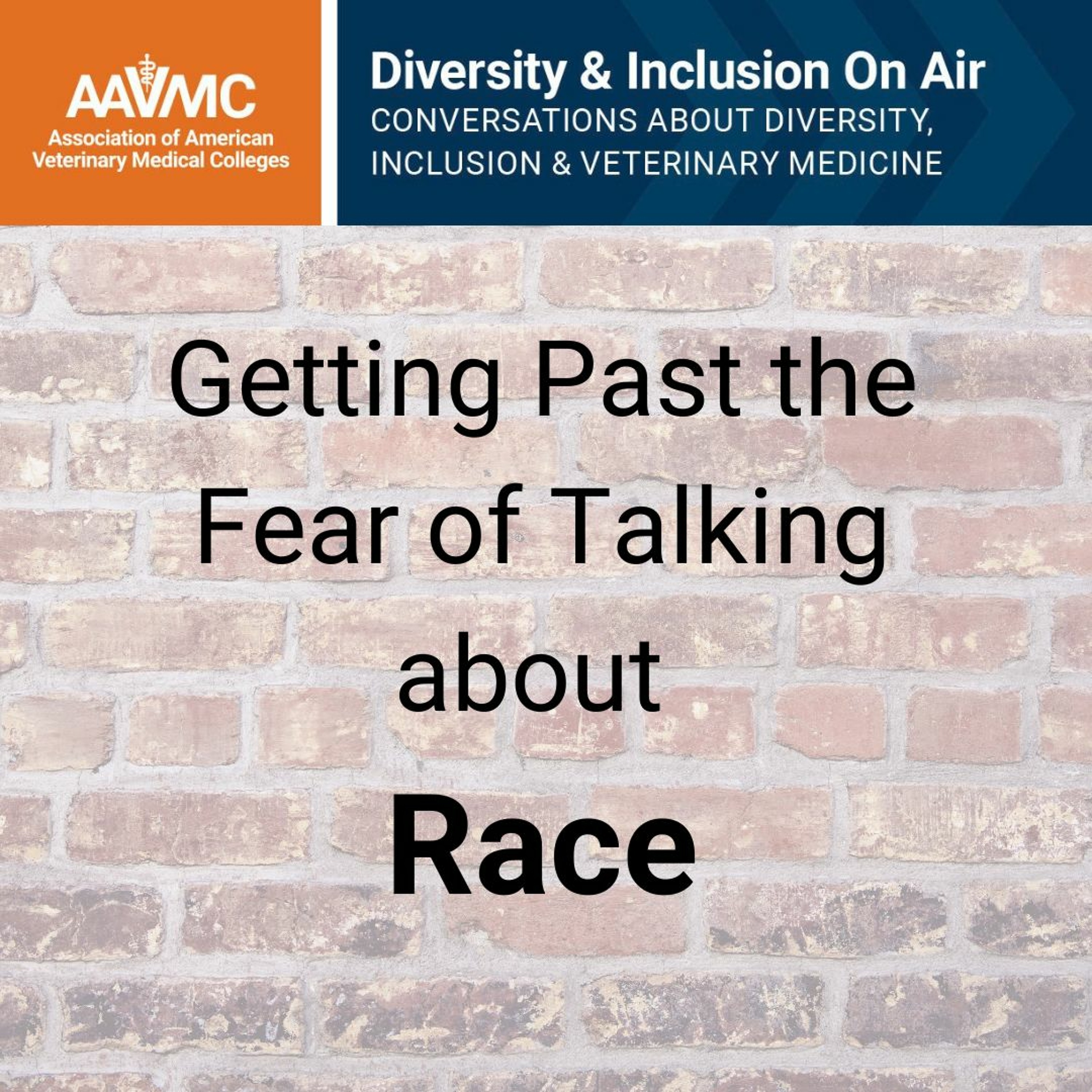 AAVMC
Association of American Veterinary Medical Colleges

Diversity & Inclusion On Air
CONVERSATIONS ABOUT DIVERSITY, INCLUSION & VETERINARY MEDICINE

Getting Past the Fear of Talking about
Race